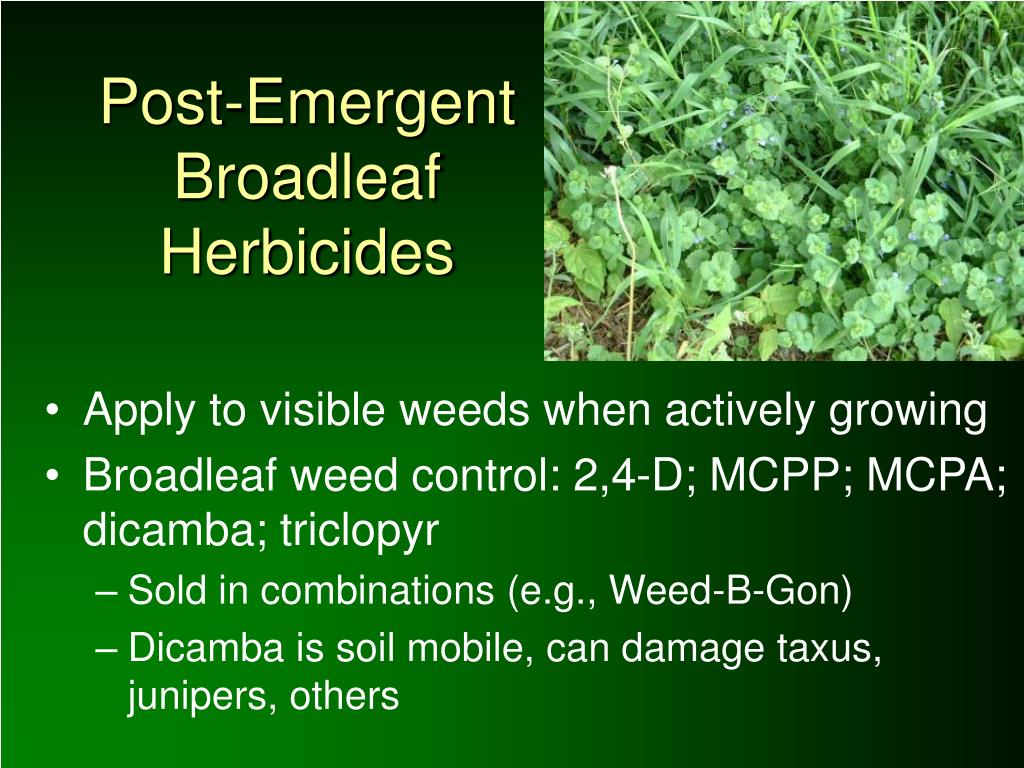 Post-Emergent Broadleaf Herbicides

• Apply to visible weeds when actively growing
• Broadleaf weed control: 2,4-D; MCPP; MCPA; dicamba; triclopyr
– Sold in combinations (e.g., Weed-B-Gon)
– Dicamba is soil mobile, can damage taxus, junipers, others